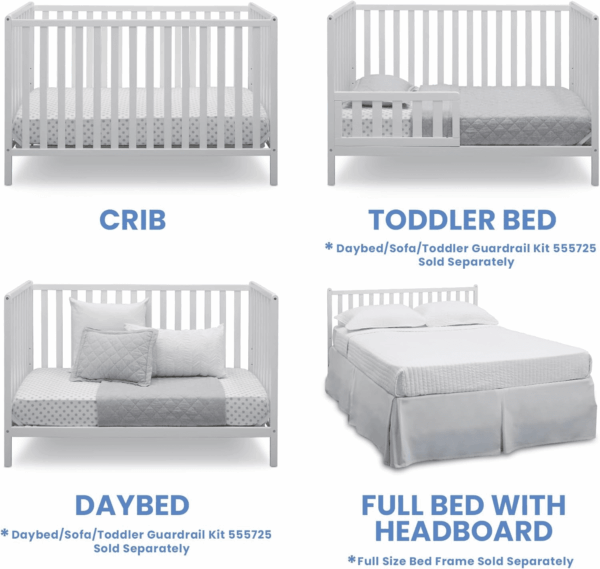 CRIB

TODDLER BED

* Daybed/Sofa/Toddler Guardrail Kit 555725 Sold Separately

DAYBED

* Daybed/Sofa/Toddler Guardrail Kit 555725 Sold Separately

FULL BED WITH HEADBOARD

*Full Size Bed Frame Sold Separately